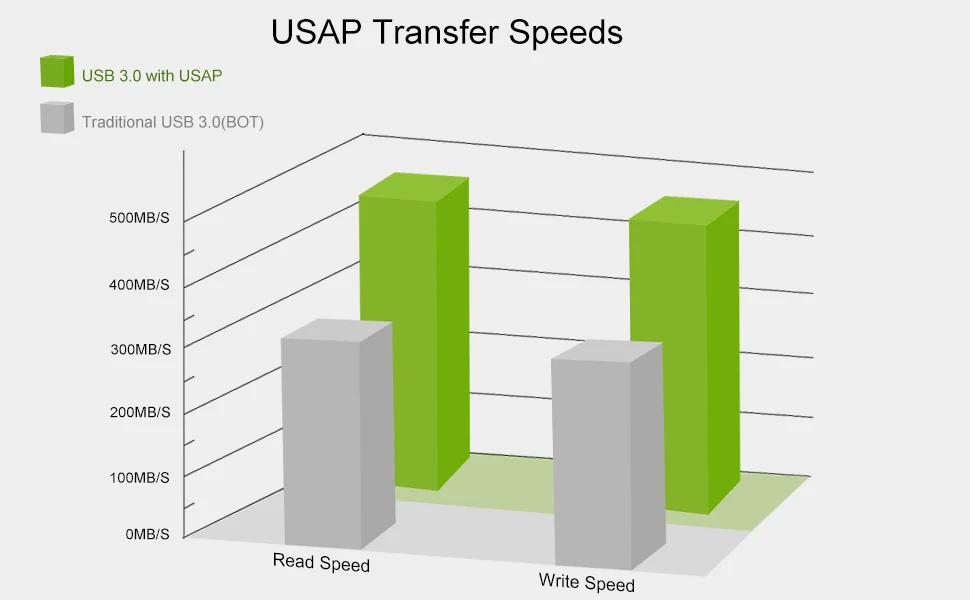 USAP Transfer Speeds

USB 3.0 with USAP

Traditional USB 3.0(BOT)

500MB/S
400MB/S
300MB/S
200MB/S
100MB/S
0MB/S

Read Speed

Write Speed